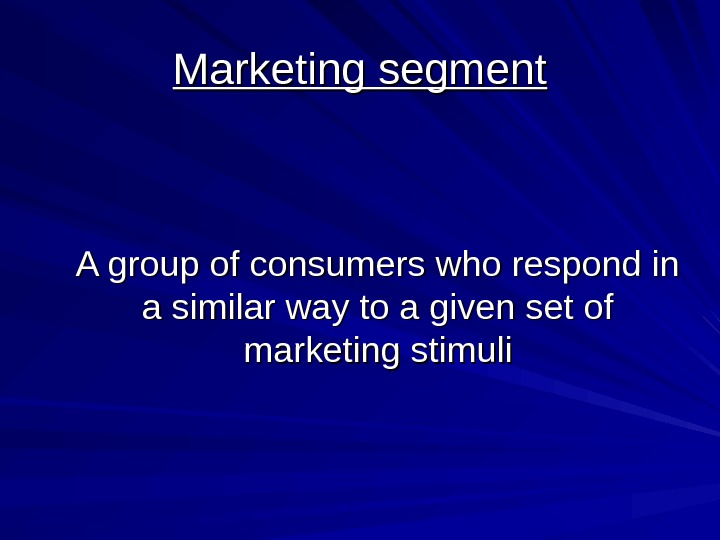 Marketing segment

A group of consumers who respond in a similar way to a given set of marketing stimuli